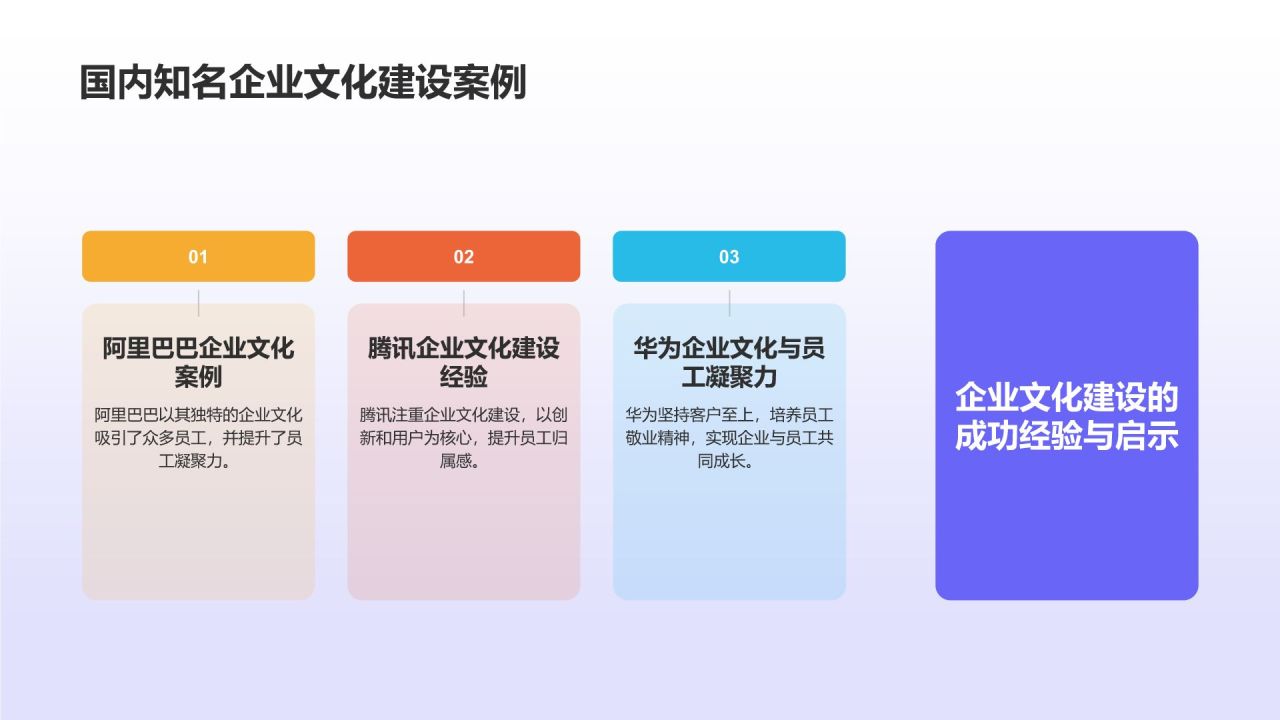 国内知名企业文化建设案例

01

阿里巴巴企业文化案例

阿里巴巴以其独特的企业文化吸引了众多员工，并提升了员工凝聚力。

02

腾讯企业文化建设经验

腾讯注重企业文化建设，以创新和用户为核心，提升员工归属感。

03

华为企业文化与员工凝聚力

华为坚持客户至上，培养员工敬业精神，实现企业与员工共同成长。

企业文化建设的成功经验与启示